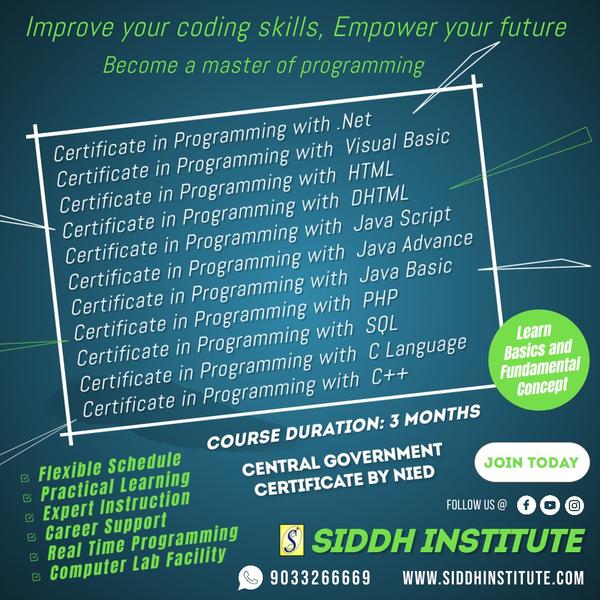 Improve your coding skills, Empower your future
Become a master of programming

Certificate in Programming with .Net
Certificate in Programming with Visual Basic
Certificate in Programming with HTML
Certificate in Programming with DHTML
Certificate in Programming with Java Script
Certificate in Programming with Java Advance
Certificate in Programming with Java Basic
Certificate in Programming with PHP
Certificate in Programming with SQL
Certificate in Programming with C Language
Certificate in Programming with C++

Learn Basics and Fundamental Concept

COURSE DURATION: 3 MONTHS

CENTRAL GOVERNMENT CERTIFICATE BY NIED

JOIN TODAY

Flexible Schedule
Practical Learning
Expert Instruction
Career Support
Real Time Programming
Computer Lab Facility

FOLLOW US @

S SIDDH INSTITUTE

9033266669 WWW.SIDDHINSTITUTE.COM